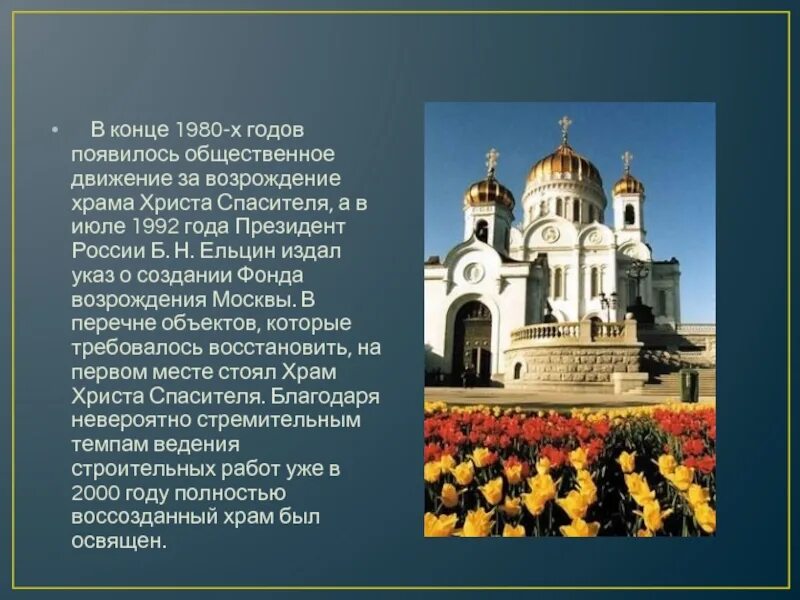 • В конце 1980-х годов появилось общественное движение за возрождение храма Христа Спасителя, а в июле 1992 года Президент России Б. Н. Ельцин издал указ о создании Фонда возрождения Москвы. В перечне объектов, которые требовалось восстановить, на первом месте стоял Храм Христа Спасителя. Благодаря невероятно стремительным темпам ведения строительных работ уже в 2000 году полностью воссозданный храм был освящен.